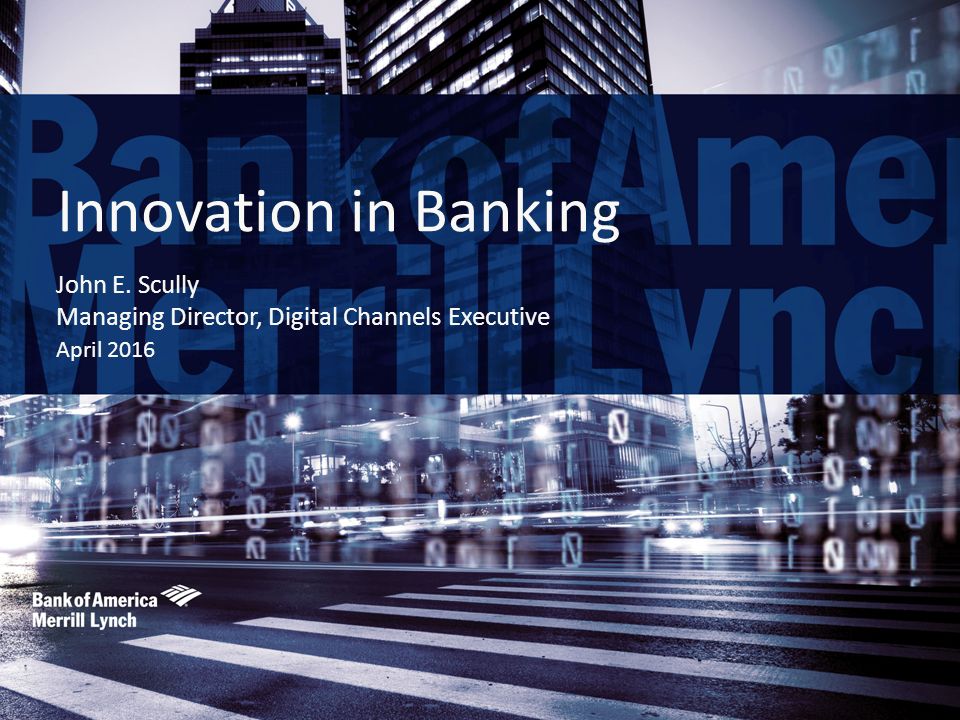 Bank of Amer
Merrill Lynch

Innovation in Banking

John E. Scully
Managing Director, Digital Channels Executive
April 2016

Bank of America
Merrill Lynch